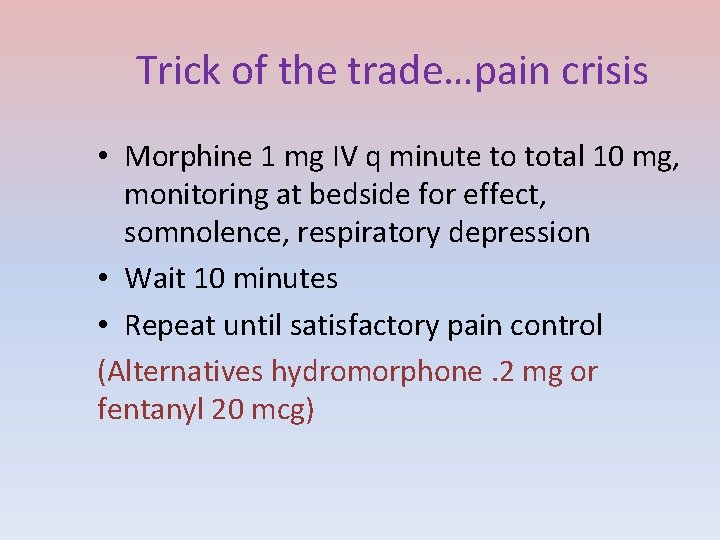 Trick of the trade…pain crisis

• Morphine 1 mg IV q minute to total 10 mg, monitoring at bedside for effect, somnolence, respiratory depression
• Wait 10 minutes
• Repeat until satisfactory pain control

(Alternatives hydromorphone .2 mg or fentanyl 20 mcg)